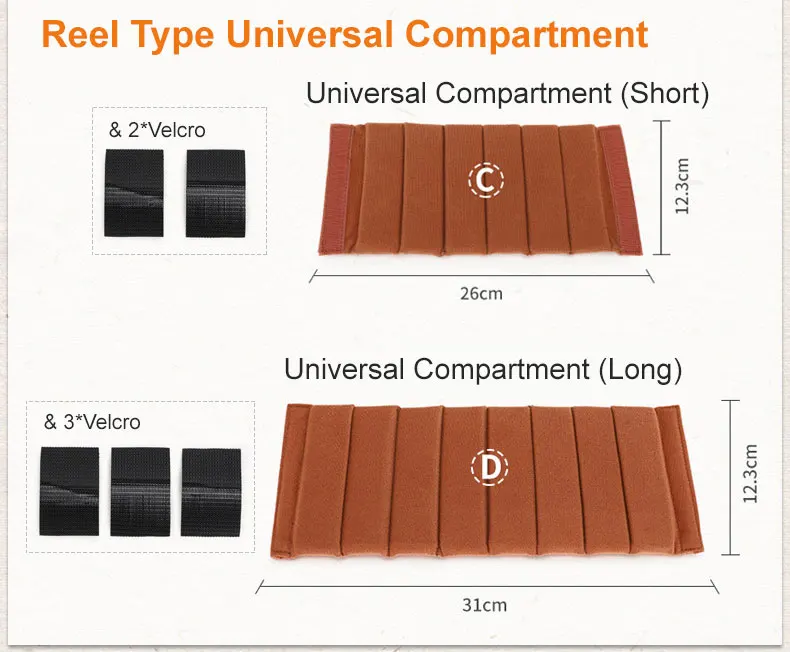 Reel Type Universal Compartment

Universal Compartment (Short)

& 2*Velcro

C

12.3cm

26cm

Universal Compartment (Long)

& 3*Velcro

D

12.3cm

31cm